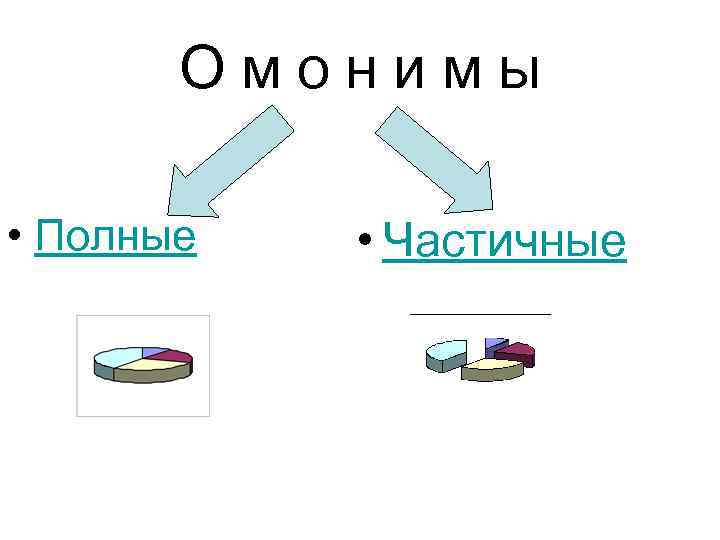 О м о н и м ы

• Полные

• Частичные